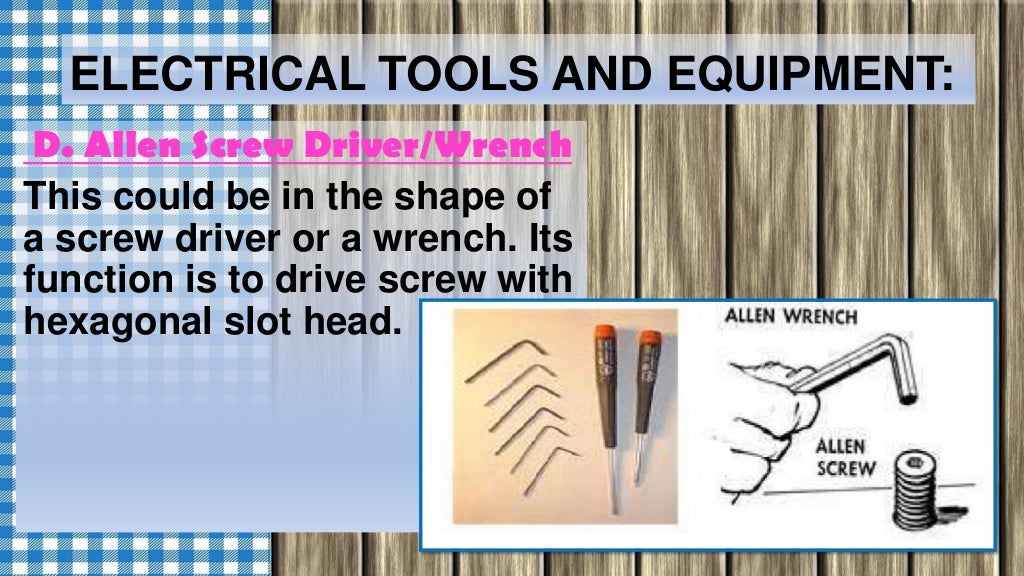 ELECTRICAL TOOLS AND EQUIPMENT:

D. Allen Screw Driver/Wrench

This could be in the shape of a screw driver or a wrench. Its function is to drive screw with hexagonal slot head.

ALLEN WRENCH

ALLEN SCREW